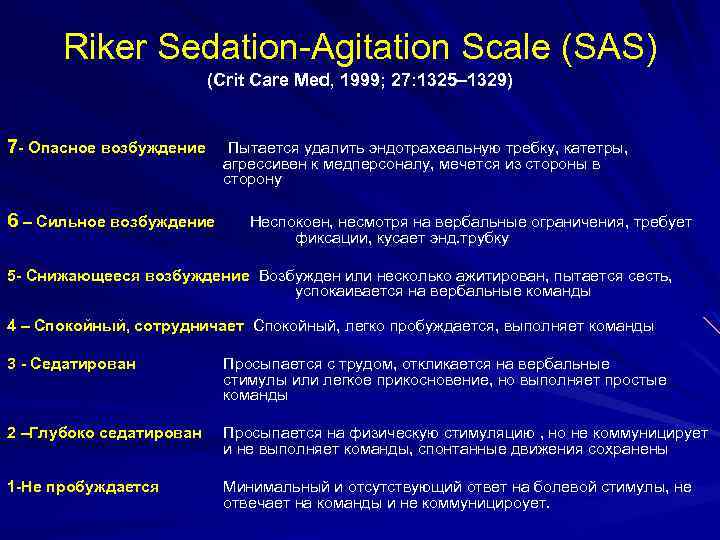 Riker Sedation-Agitation Scale (SAS)
(Crit Care Med, 1999; 27:1325–1329)

7- Опасное возбуждение Пытается удалить эндотрахеальную требку, катетры, агрессивен к медперсоналу, мечется из стороны в сторону

6 – Сильное возбуждение Неспокоен, несмотря на вербальные ограничения, требует фиксации, кусает энд.трубку

5- Снижающееся возбуждение Возбужден или несколько ажитирован, пытается сесть, успокаивается на вербальные команды

4 – Спокойный, сотрудничает Спокойный, легко пробуждается, выполняет команды

3 - Седатирован Просыпается с трудом, откликается на вербальные стимулы или легкое прикосновение, но выполняет простые команды

2 –Глубоко седатирован Просыпается на физическую стимуляцию , но не коммуницирует и не выполняет команды, спонтанные движения сохранены

1-Не пробуждается Минимальный и отсутствующий ответ на болевой стимулы, не отвечает на команды и не коммуницироует.